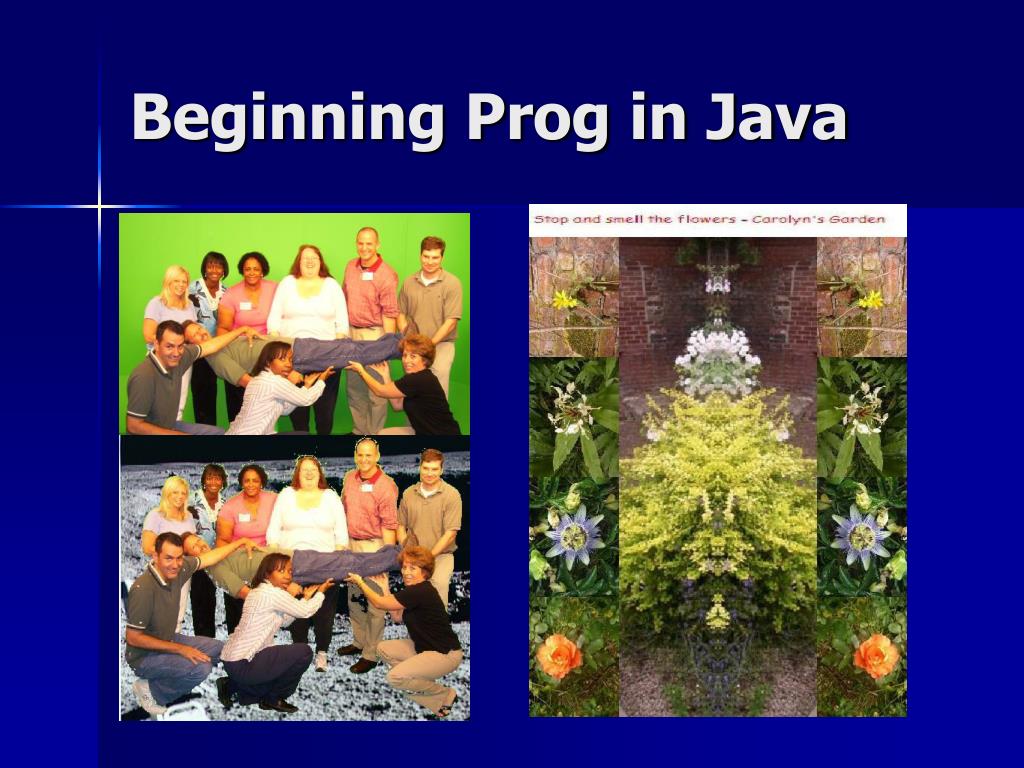 Beginning Prog in Java

Stop and smell the flowers - Carolyn's Garden